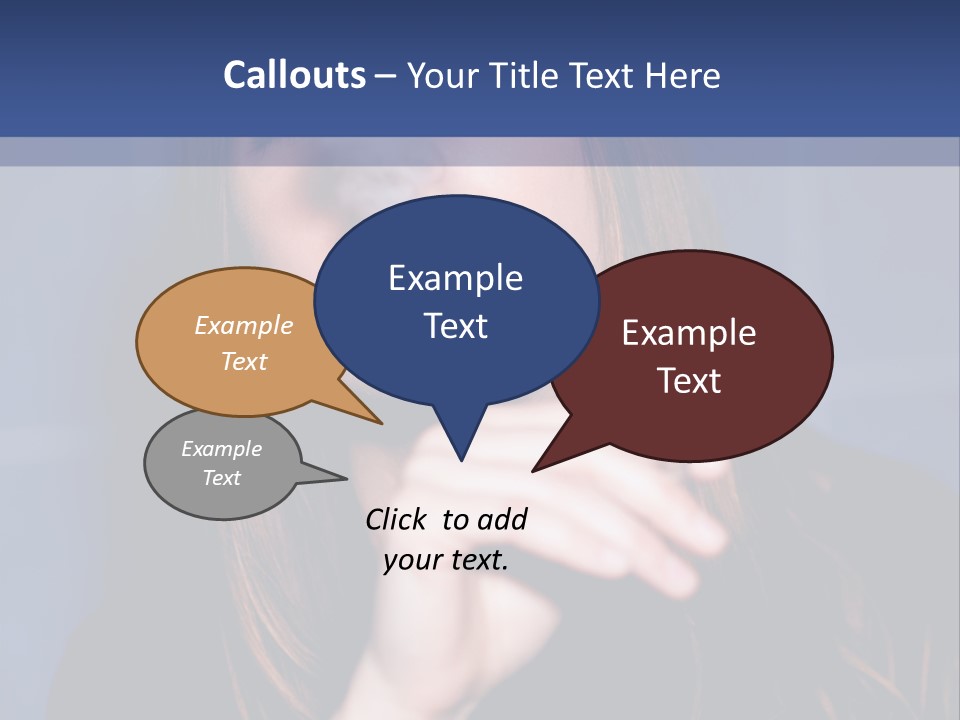 Callouts – Your Title Text Here

Example Text

Example Text

Example Text

Example Text

Click to add your text.